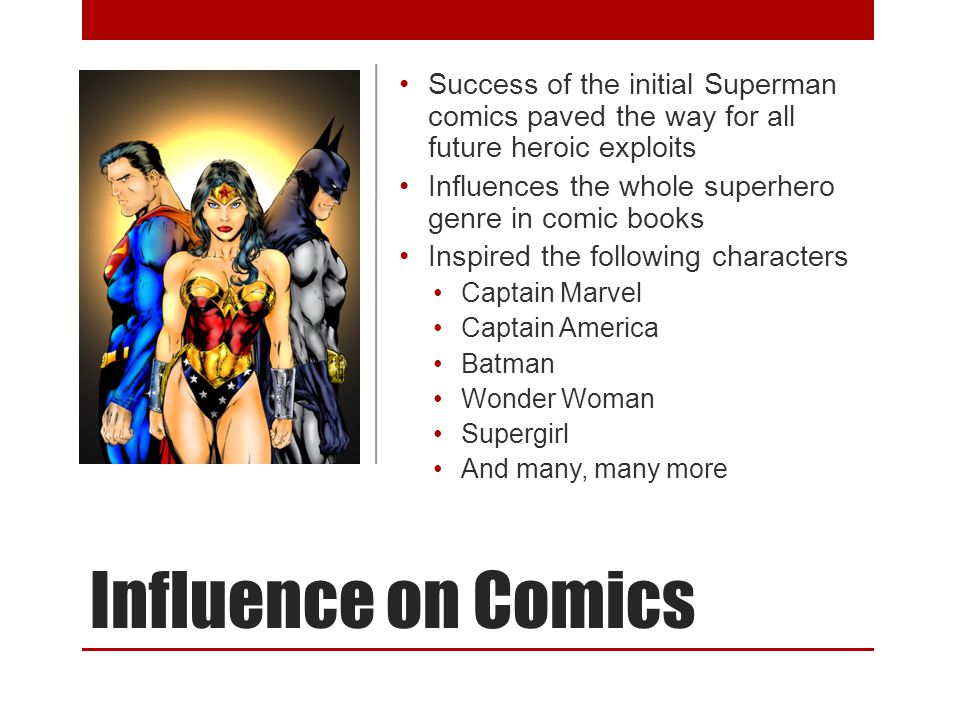 • Success of the initial Superman comics paved the way for all future heroic exploits
• Influences the whole superhero genre in comic books
• Inspired the following characters
  • Captain Marvel
  • Captain America
  • Batman
  • Wonder Woman
  • Supergirl
  • And many, many more

Influence on Comics